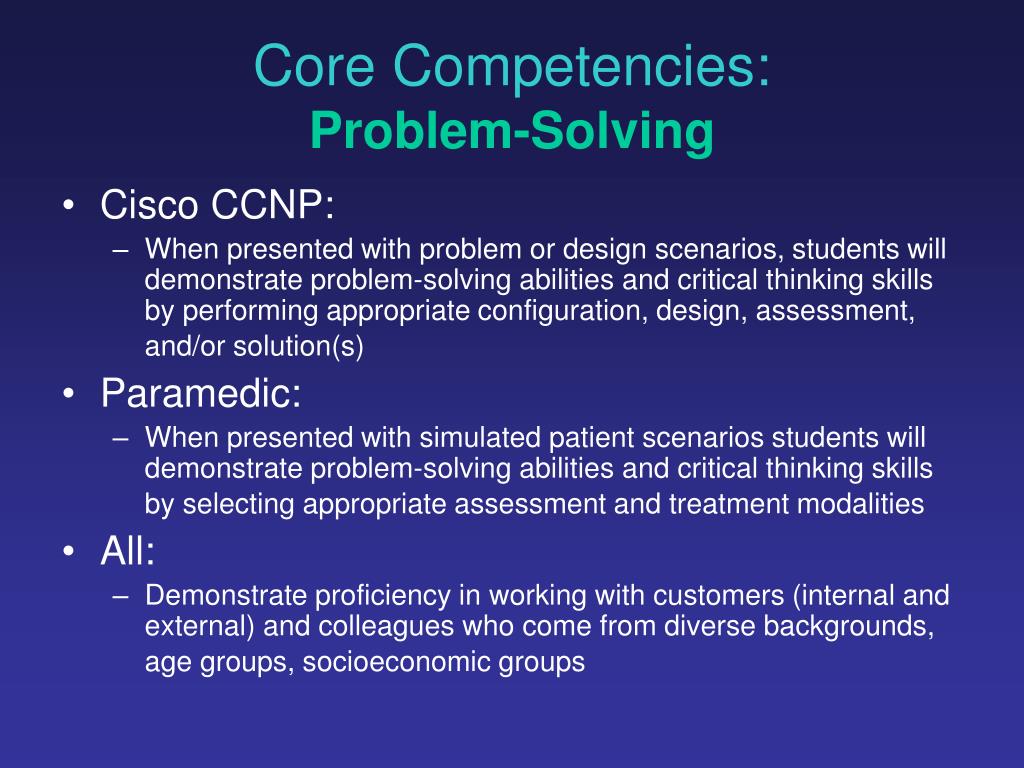 Core Competencies:
Problem-Solving

• Cisco CCNP:
– When presented with problem or design scenarios, students will demonstrate problem-solving abilities and critical thinking skills by performing appropriate configuration, design, assessment, and/or solution(s)

• Paramedic:
– When presented with simulated patient scenarios students will demonstrate problem-solving abilities and critical thinking skills by selecting appropriate assessment and treatment modalities

• All:
– Demonstrate proficiency in working with customers (internal and external) and colleagues who come from diverse backgrounds, age groups, socioeconomic groups